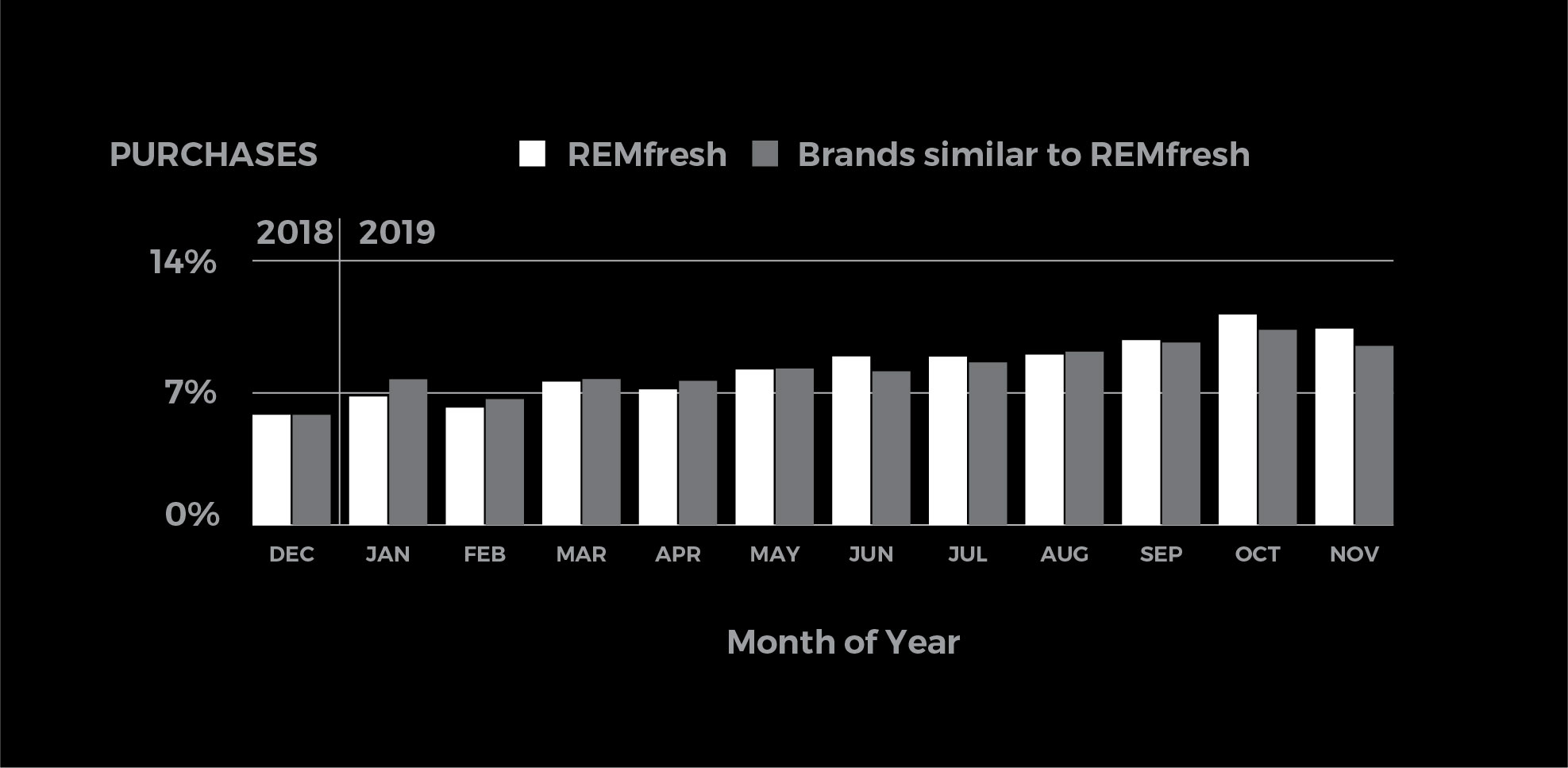 PURCHASES

REMfresh Brands similar to REMfresh

2018 2019

14%

7%

0%

DEC JAN FEB MAR APR MAY JUN JUL AUG SEP OCT NOV

Month of Year